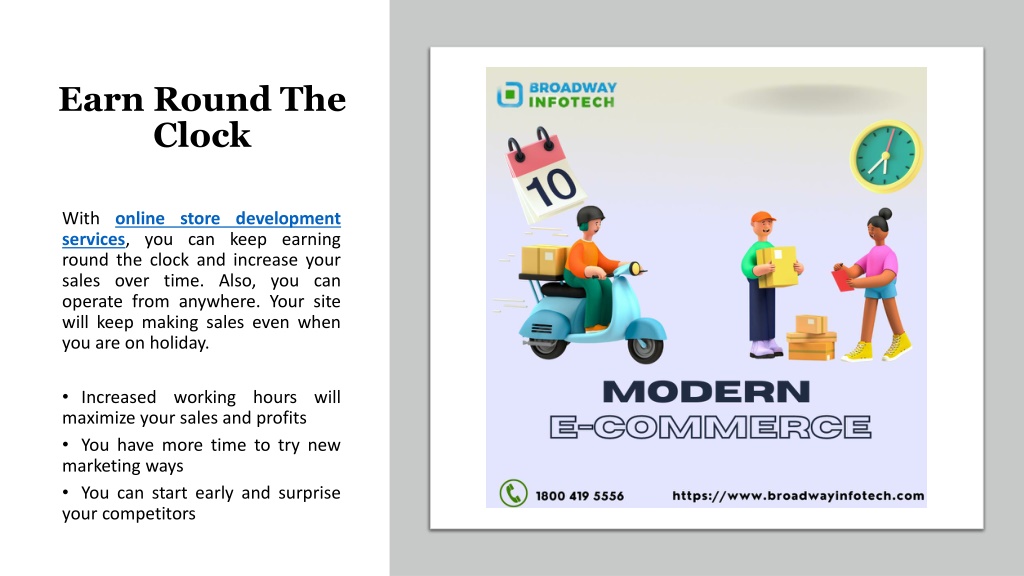 Earn Round The Clock

With online store development services, you can keep earning round the clock and increase your sales over time. Also, you can operate from anywhere. Your site will keep making sales even when you are on holiday.

• Increased working hours will maximize your sales and profits

• You have more time to try new marketing ways

• You can start early and surprise your competitors

BROADWAY INFOTECH

10

MODERN E-COMMERCE

1800 419 5556

https://www.broadwayinfotech.com